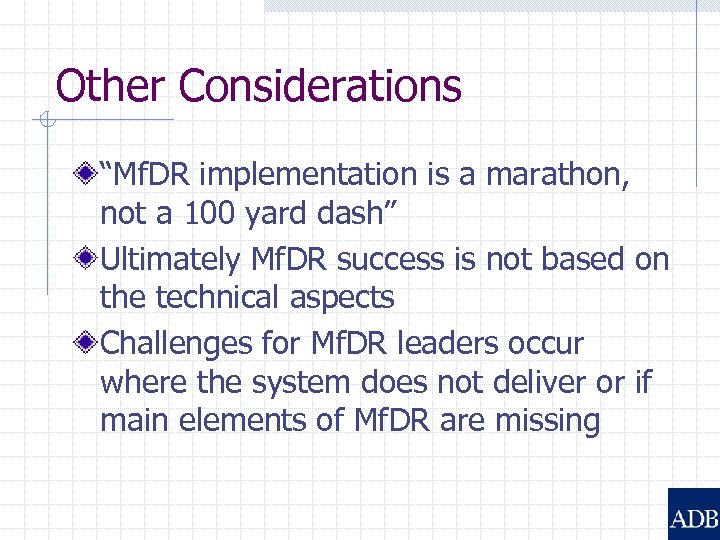 Other Considerations

“MfDR implementation is a marathon, not a 100 yard dash”

Ultimately MfDR success is not based on the technical aspects

Challenges for MfDR leaders occur where the system does not deliver or if main elements of MfDR are missing

ADB